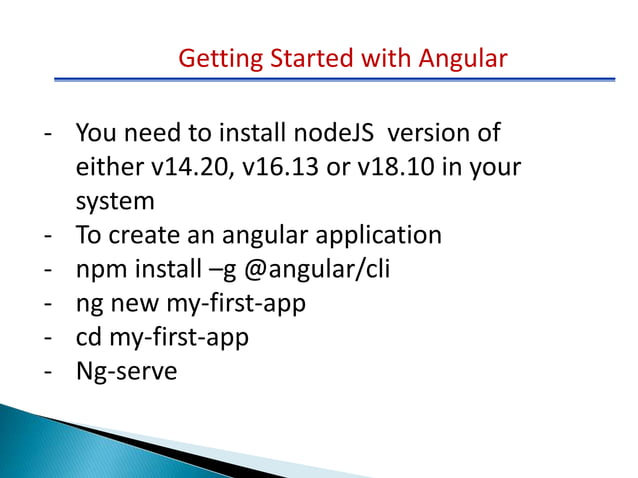 Getting Started with Angular

- You need to install nodeJS version of either v14.20, v16.13 or v18.10 in your system
- To create an angular application
- npm install –g @angular/cli
- ng new my-first-app
- cd my-first-app
- Ng-serve